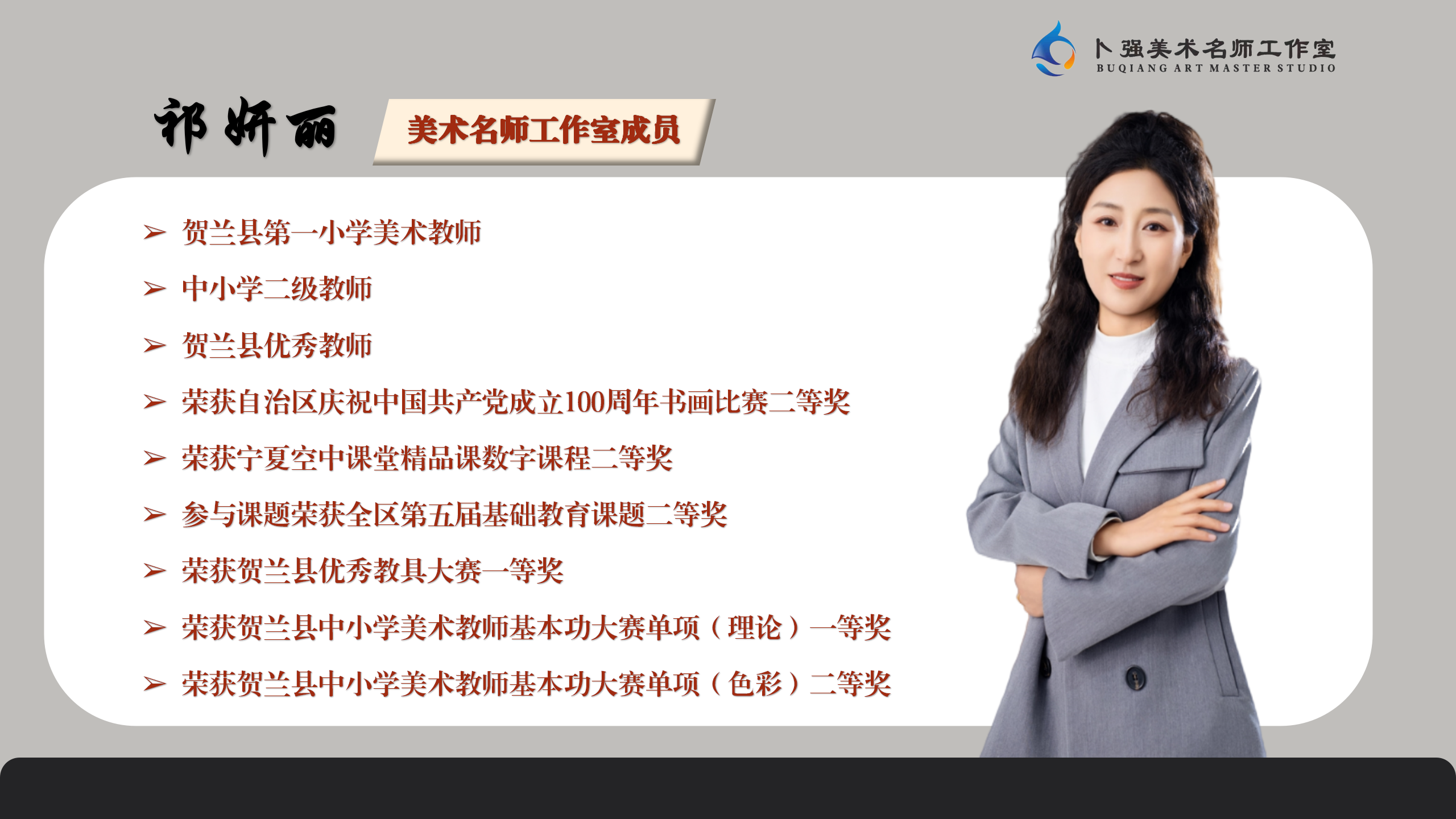 卜强美术名师工作室
BUQIANG ART MASTER STUDIO

祁妍丽

美术名师工作室成员

➢ 贺兰县第一小学美术教师
➢ 中小学二级教师
➢ 贺兰县优秀教师
➢ 荣获自治区庆祝中国共产党成立100周年书画比赛二等奖
➢ 荣获宁夏空中课堂精品课数字课程二等奖
➢ 参与课题荣获全区第五届基础教育课题二等奖
➢ 荣获贺兰县优秀教具大赛一等奖
➢ 荣获贺兰县中小学美术教师基本功大赛单项（理论）一等奖
➢ 荣获贺兰县中小学美术教师基本功大赛单项（色彩）二等奖